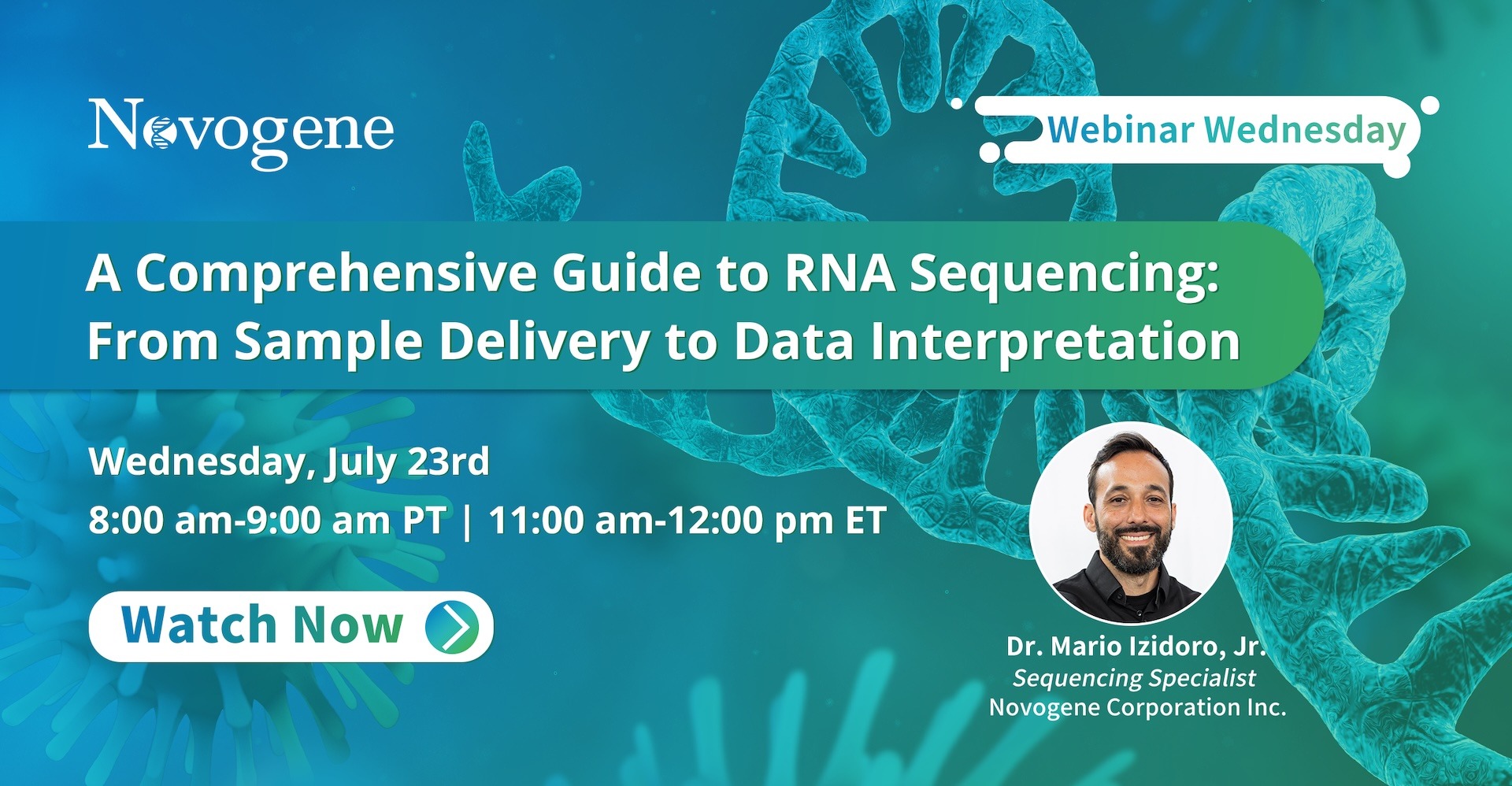 Novogene

Webinar Wednesday

A Comprehensive Guide to RNA Sequencing: From Sample Delivery to Data Interpretation

Wednesday, July 23rd
8:00 am-9:00 am PT | 11:00 am-12:00 pm ET

Watch Now

Dr. Mario Izidoro, Jr.
Sequencing Specialist
Novogene Corporation Inc.